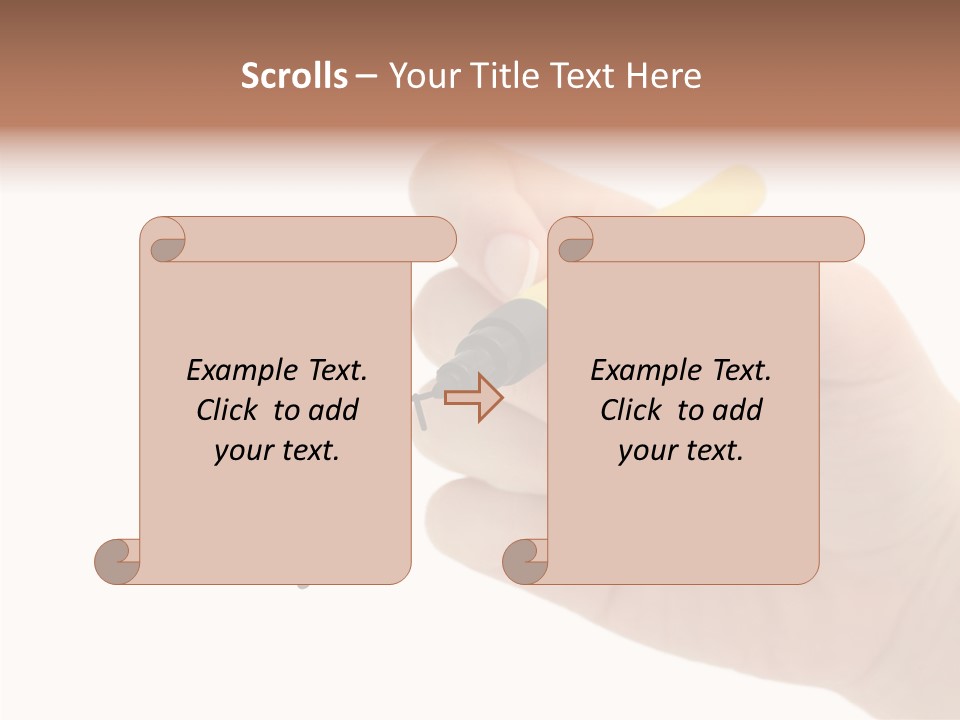 Scrolls – Your Title Text Here

Example Text. Click to add your text.

Example Text. Click to add your text.